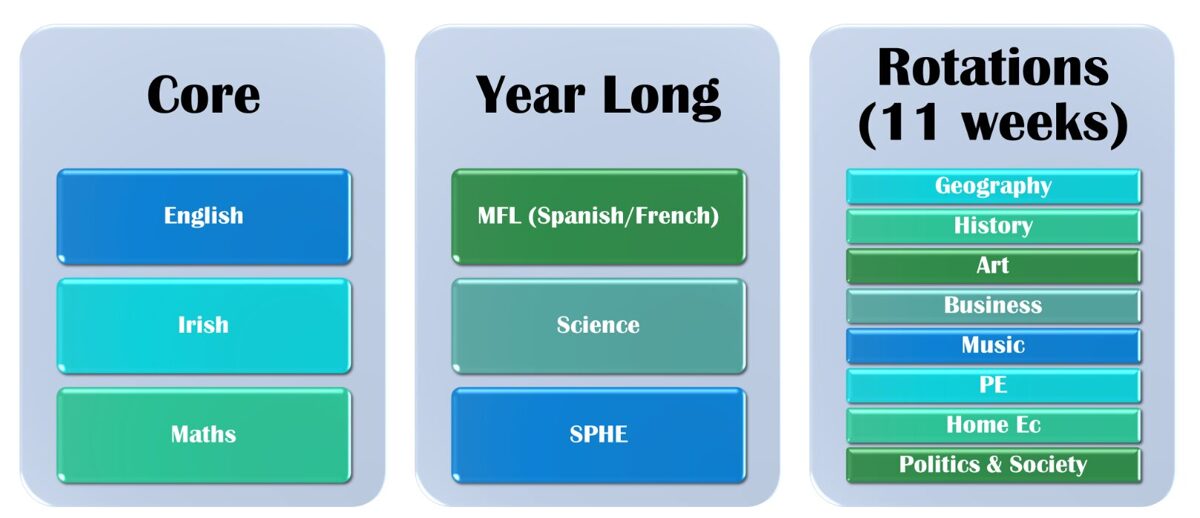 Core

English

Irish

Maths

Year Long

MFL (Spanish/French)

Science

SPHE

Rotations (11 weeks)

Geography

History

Art

Business

Music

PE

Home Ec

Politics & Society